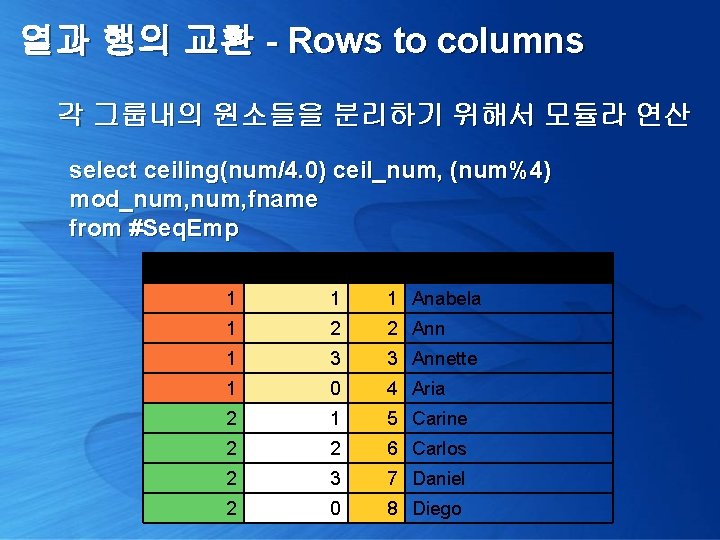 열과 행의 교환 - Rows to columns

각 그룹내의 원소들을 분리하기 위해서 모듈라 연산

select ceiling(num/4.0) ceil_num, (num%4) mod_num,num,fname
from #SeqEmp

| | | | |
|---|---|---|---|
| 1 | 1 | 1 | Anabela |
| 1 | 2 | 2 | Ann |
| 1 | 3 | 3 | Annette |
| 1 | 0 | 4 | Aria |
| 2 | 1 | 5 | Carine |
| 2 | 2 | 6 | Carlos |
| 2 | 3 | 7 | Daniel |
| 2 | 0 | 8 | Diego |